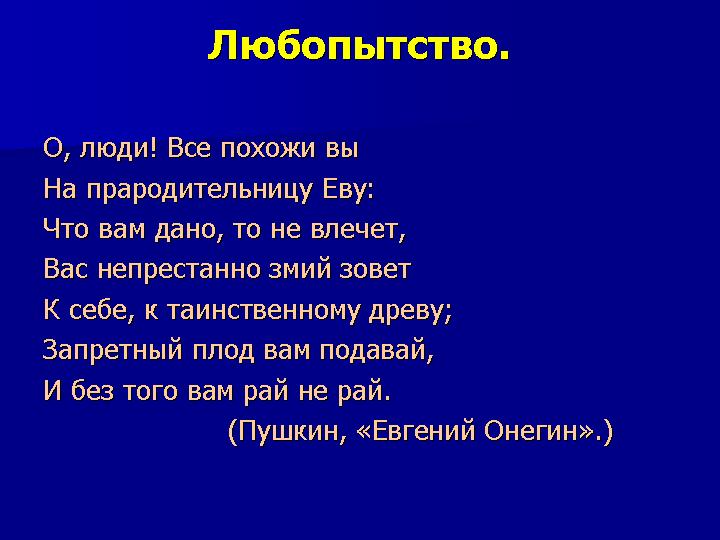 Любопытство.

О, люди! Все похожи вы
На прародительницу Еву:
Что вам дано, то не влечет,
Вас непрестанно змий зовет
К себе, к таинственному древу;
Запретный плод вам подавай,
И без того вам рай не рай.
(Пушкин, «Евгений Онегин».)